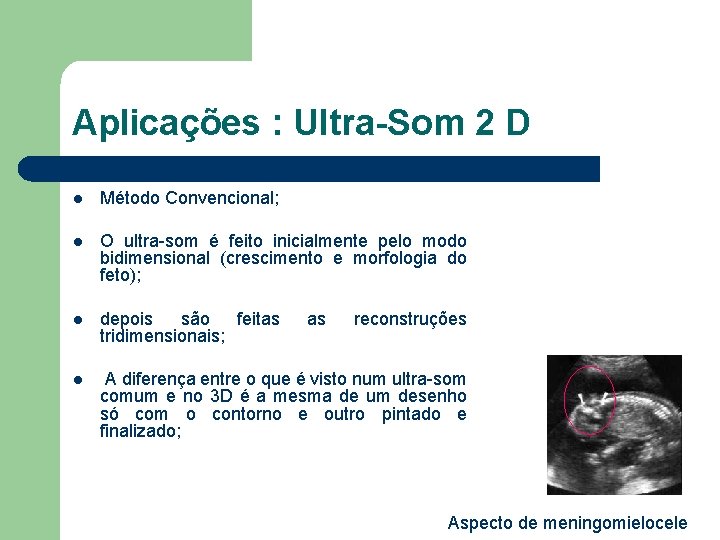 Aplicações : Ultra-Som 2 D

- Método Convencional;

- O ultra-som é feito inicialmente pelo modo bidimensional (crescimento e morfologia do feto);

- depois são feitas as reconstruções tridimensionais;

- A diferença entre o que é visto num ultra-som comum e no 3D é a mesma de um desenho só com o contorno e outro pintado e finalizado;

Aspecto de meningomielocele